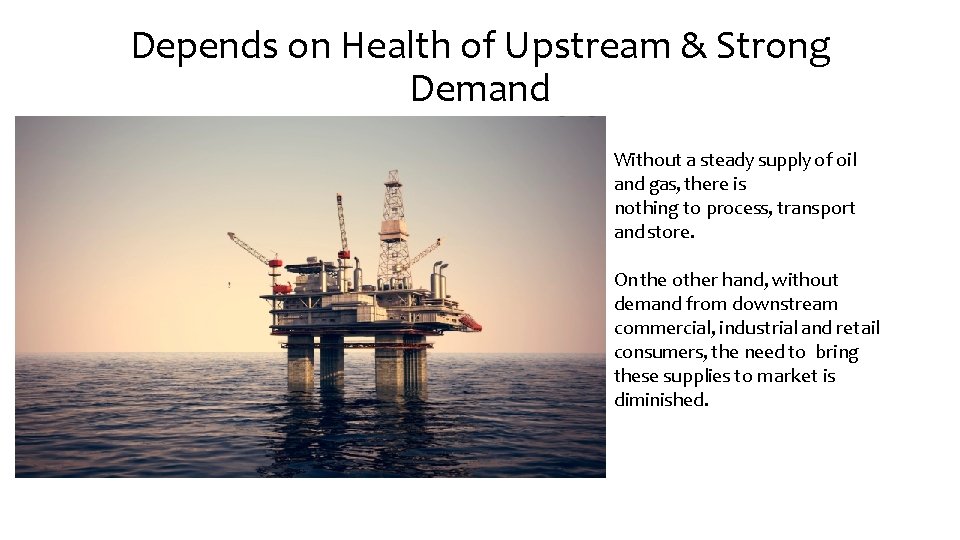 Depends on Health of Upstream & Strong Demand

Without a steady supply of oil and gas, there is nothing to process, transport and store.

On the other hand, without demand from downstream commercial, industrial and retail consumers, the need to bring these supplies to market is diminished.